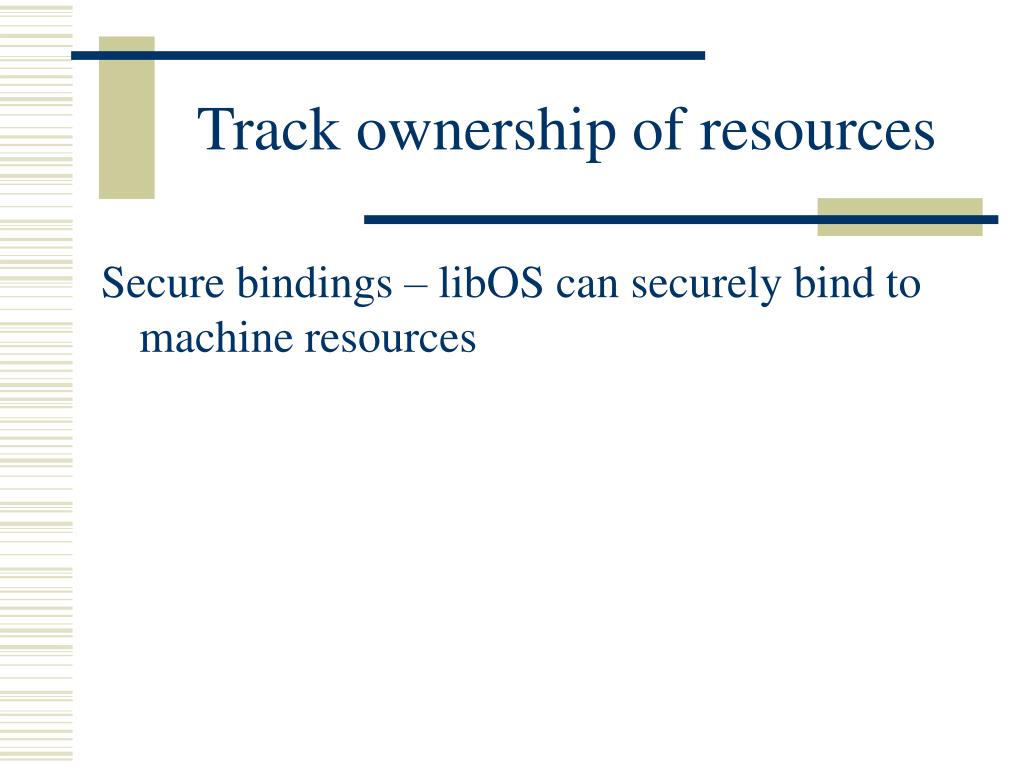 Track ownership of resources

Secure bindings – libOS can securely bind to machine resources